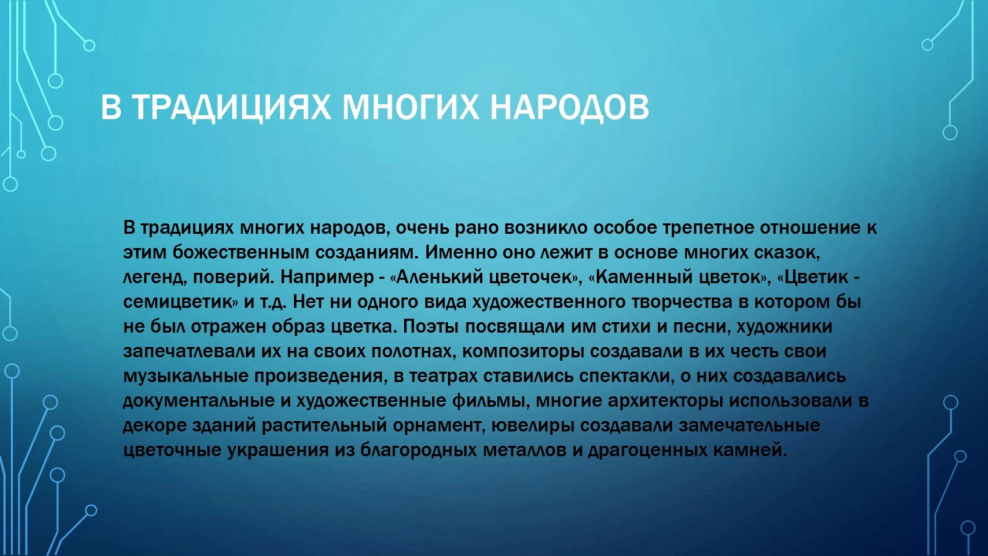 В ТРАДИЦИЯХ МНОГИХ НАРОДОВ

В традициях многих народов, очень рано возникло особое трепетное отношение к этим божественным созданиям. Именно оно лежит в основе многих сказок, легенд, поверий. Например - «Аленький цветочек», «Каменный цветок», «Цветик - семицветик» и т.д. Нет ни одного вида художественного творчества в котором бы не был отражен образ цветка. Поэты посвящали им стихи и песни, художники запечатлевали их на своих полотнах, композиторы создавали в их честь свои музыкальные произведения, в театрах ставились спектакли, о них создавались документальные и художественные фильмы, многие архитекторы использовали в декоре зданий растительный орнамент, ювелиры создавали замечательные цветочные украшения из благородных металлов и драгоценных камней.